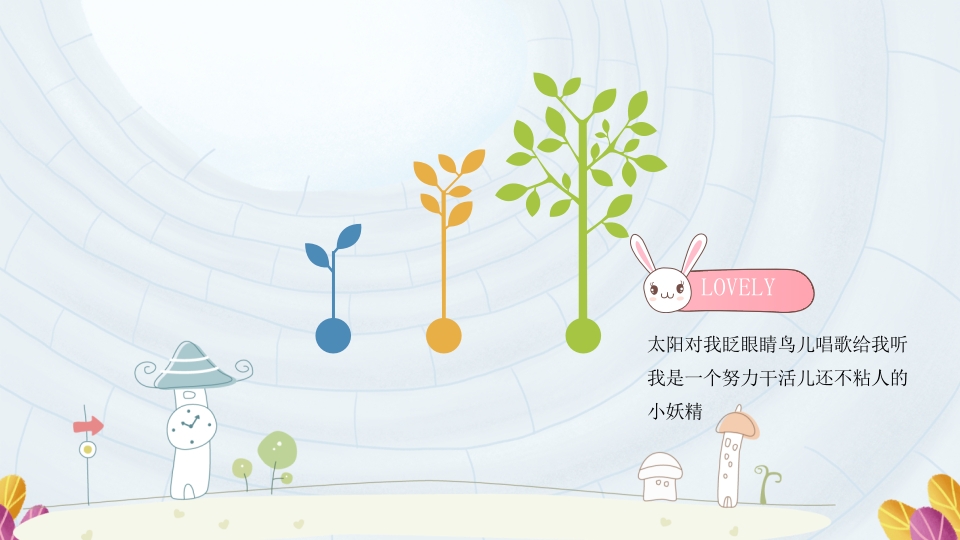 LOVELY

太阳对我眨眼睛鸟儿唱歌给我听我是一个努力干活儿还不粘人的小妖精